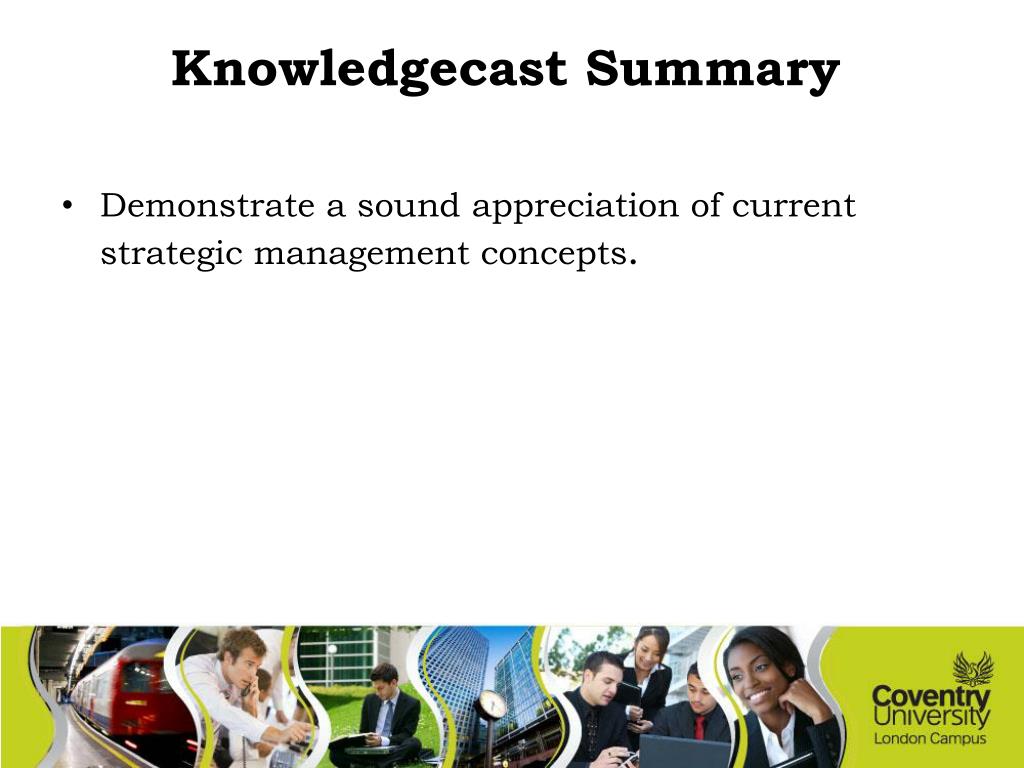 Knowledgecast Summary

• Demonstrate a sound appreciation of current strategic management concepts.

Coventry University
London Campus